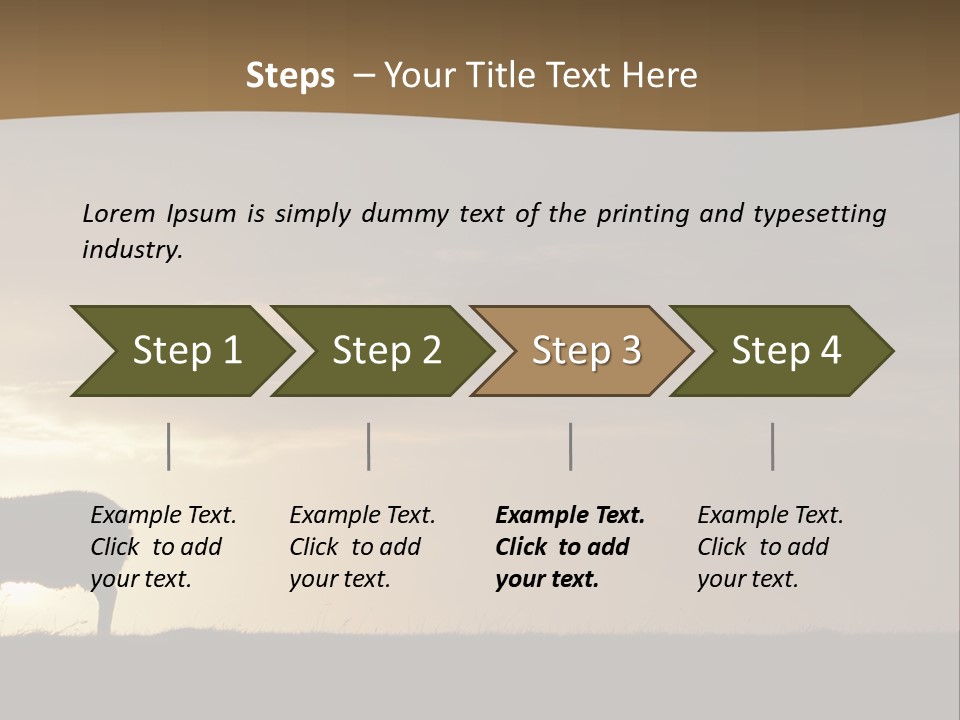 Steps – Your Title Text Here

Lorem Ipsum is simply dummy text of the printing and typesetting industry.

Step 1
Step 2
Step 3
Step 4

Example Text. Click to add your text.

Example Text. Click to add your text.

Example Text. Click to add your text.

Example Text. Click to add your text.